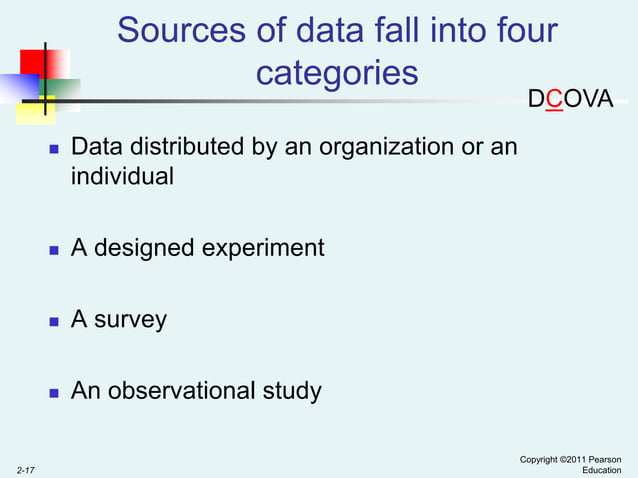 Sources of data fall into four categories

DCOVA

- Data distributed by an organization or an individual

- A designed experiment

- A survey

- An observational study

2-17

Copyright ©2011 Pearson Education